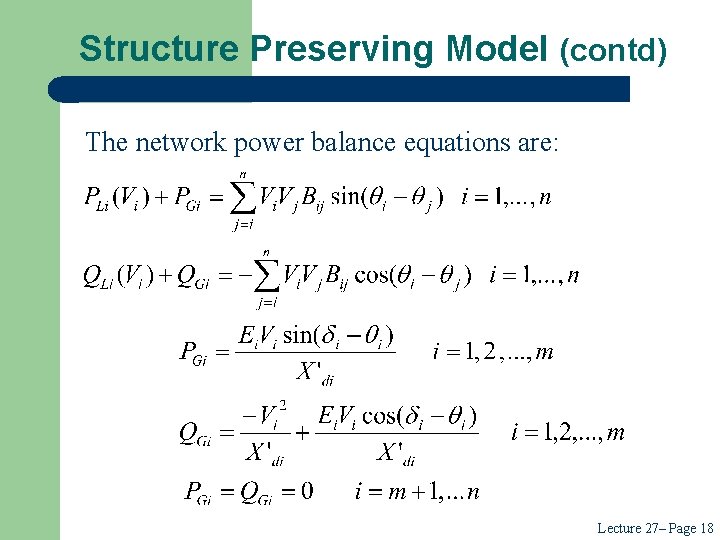 Structure Preserving Model (contd)

The network power balance equations are:

$P_{Li}(V_i) + P_{Gi} = \sum_{j=i}^{n} V_i V_j B_{ij} \sin(\theta_i - \theta_j) \quad i = 1, \ldots, n$

$Q_{Li}(V_i) + Q_{Gi} = -\sum_{j=i}^{n} V_i V_j B_{ij} \cos(\theta_i - \theta_j) \quad i = 1, \ldots, n$

$P_{Gi} = \frac{E_i V_i \sin(\delta_i - \theta_i)}{X'_{di}} \quad i = 1, 2, \ldots, m$

$Q_{Gi} = \frac{-V_i^2}{X'_{di}} + \frac{E_i V_i \cos(\delta_i - \theta_i)}{X'_{di}} \quad i = 1, 2, \ldots, m$

$P_{Gi} = Q_{Gi} = 0 \quad i = m+1, \ldots n$

Lecture 27– Page 18